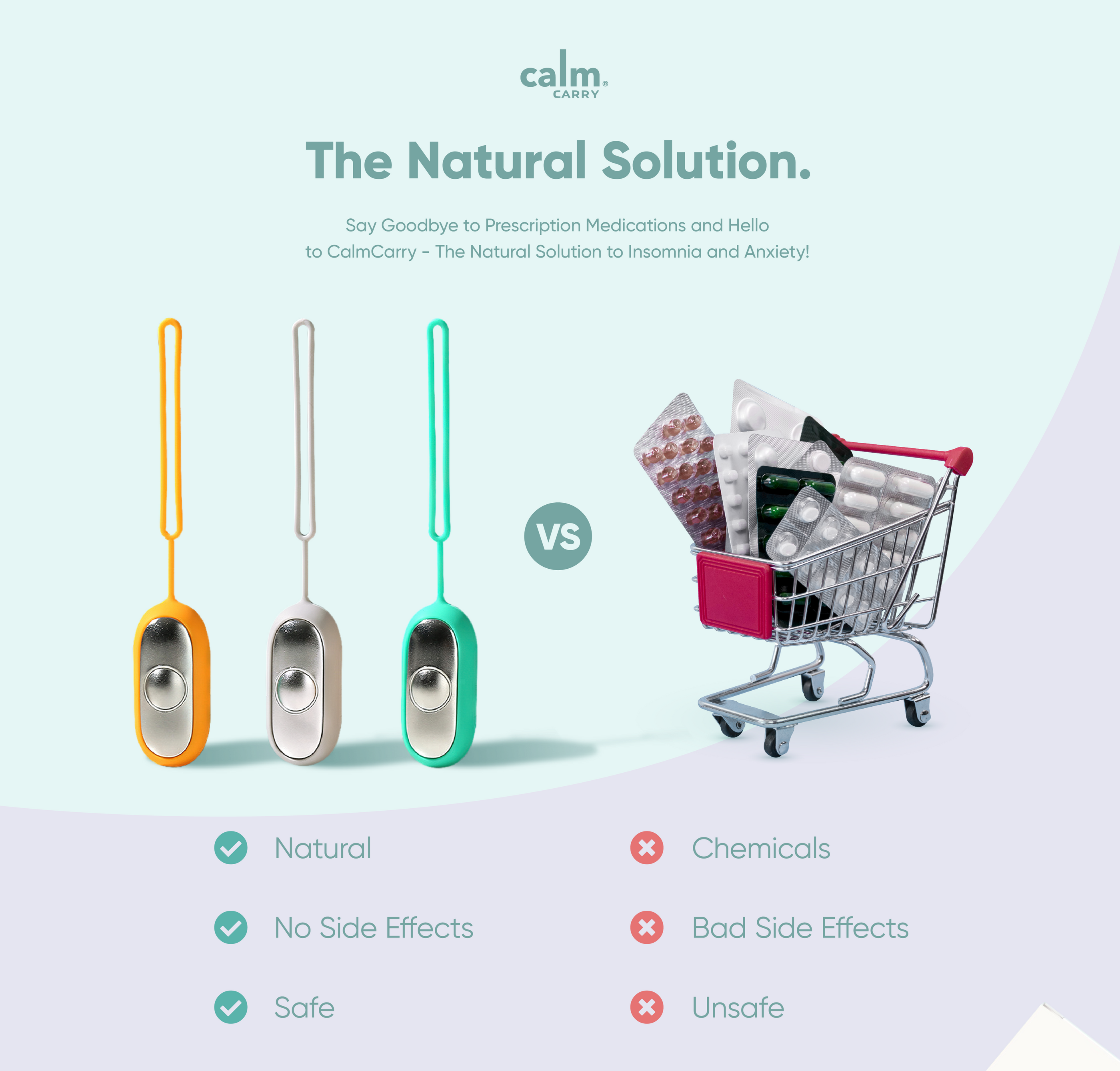 calm®
CARRY

The Natural Solution.

Say Goodbye to Prescription Medications and Hello to CalmCarry - The Natural Solution to Insomnia and Anxiety!

VS

Natural

No Side Effects

Safe

Chemicals

Bad Side Effects

Unsafe